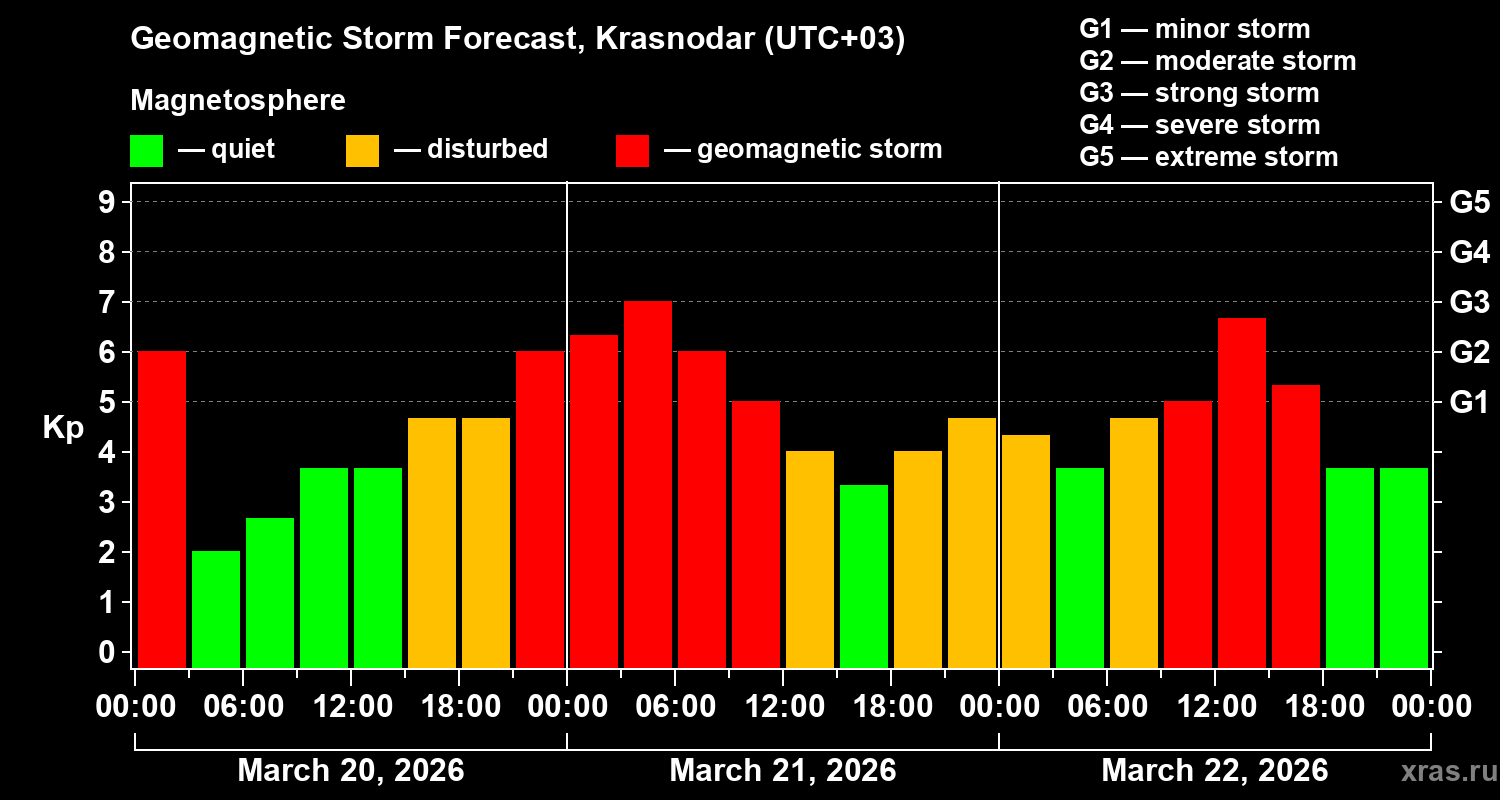 Geomagnetic Storm Forecast, Krasnodar (UTC+03)

Magnetosphere

— quiet — disturbed — geomagnetic storm

G1 — minor storm
G2 — moderate storm
G3 — strong storm
G4 — severe storm
G5 — extreme storm

Kp

9
8
7
6
5
4
3
2
1
0

G5
G4
G3
G2
G1

00:00 06:00 12:00 18:00 00:00 06:00 12:00 18:00 00:00 06:00 12:00 18:00 00:00

March 20, 2026 March 21, 2026 March 22, 2026

xras.ru